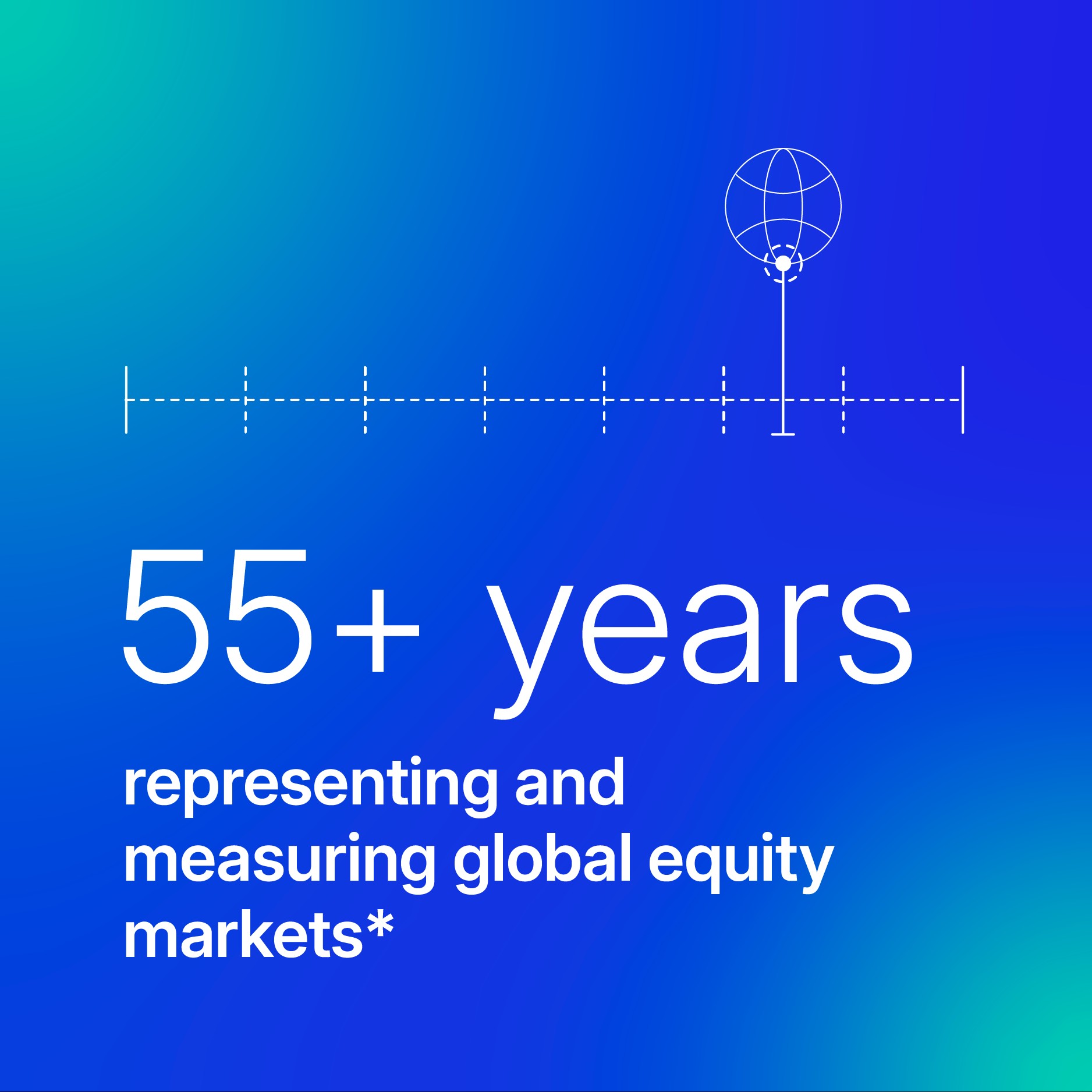 55+ years

representing and measuring global equity markets*